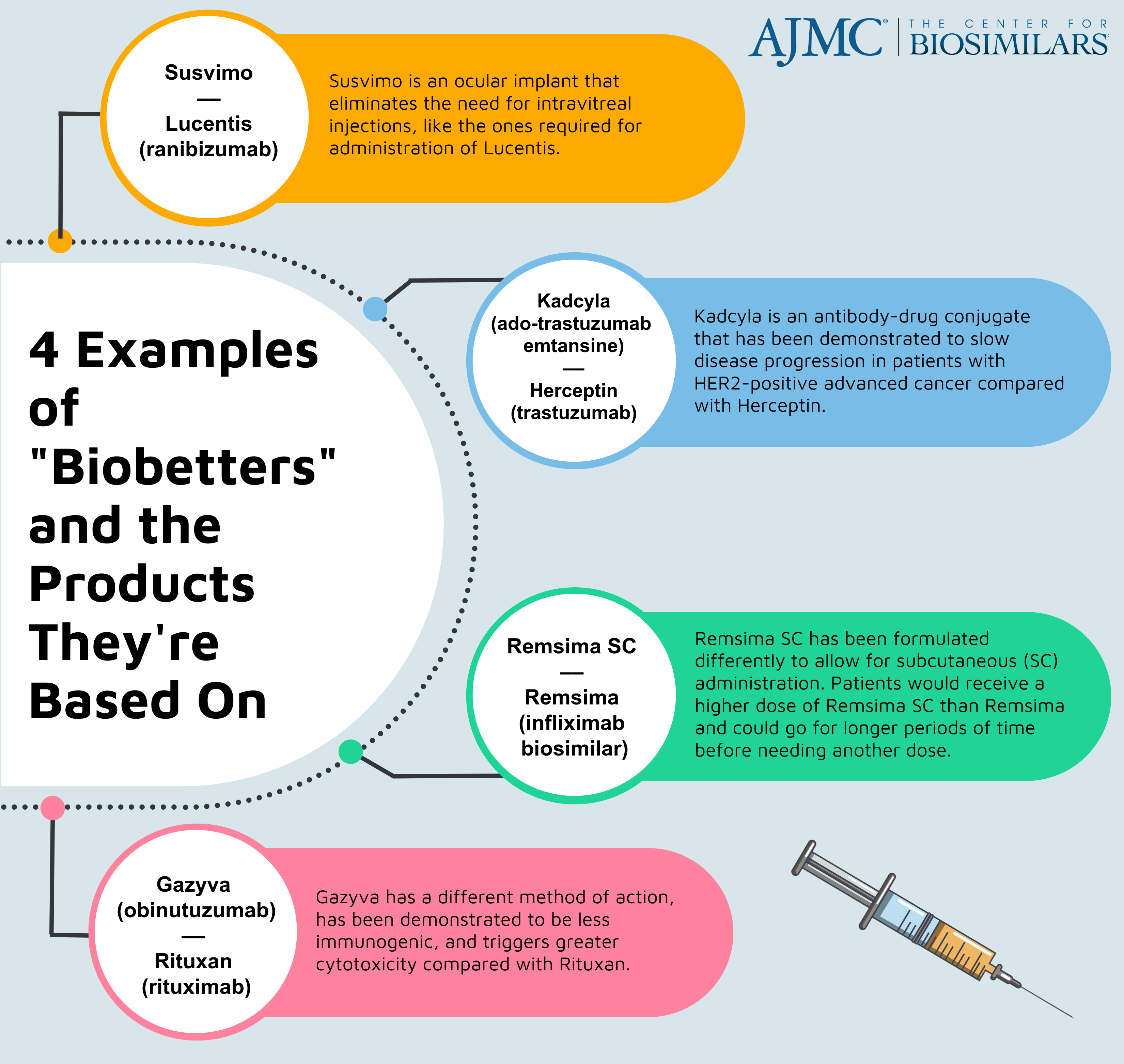 AJMC® | THE CENTER FOR BIOSIMILARS®

4 Examples of "Biobetters" and the Products They're Based On

Susvimo
—
Lucentis (ranibizumab)

Susvimo is an ocular implant that eliminates the need for intravitreal injections, like the ones required for administration of Lucentis.

Kadcyla (ado-trastuzumab emtansine)
—
Herceptin (trastuzumab)

Kadcyla is an antibody-drug conjugate that has been demonstrated to slow disease progression in patients with HER2-positive advanced cancer compared with Herceptin.

Remsima SC
—
Remsima (infliximab biosimilar)

Remsima SC has been formulated differently to allow for subcutaneous (SC) administration. Patients would receive a higher dose of Remsima SC than Remsima and could go for longer periods of time before needing another dose.

Gazyva (obinutuzumab)
—
Rituxan (rituximab)

Gazyva has a different method of action, has been demonstrated to be less immunogenic, and triggers greater cytotoxicity compared with Rituxan.